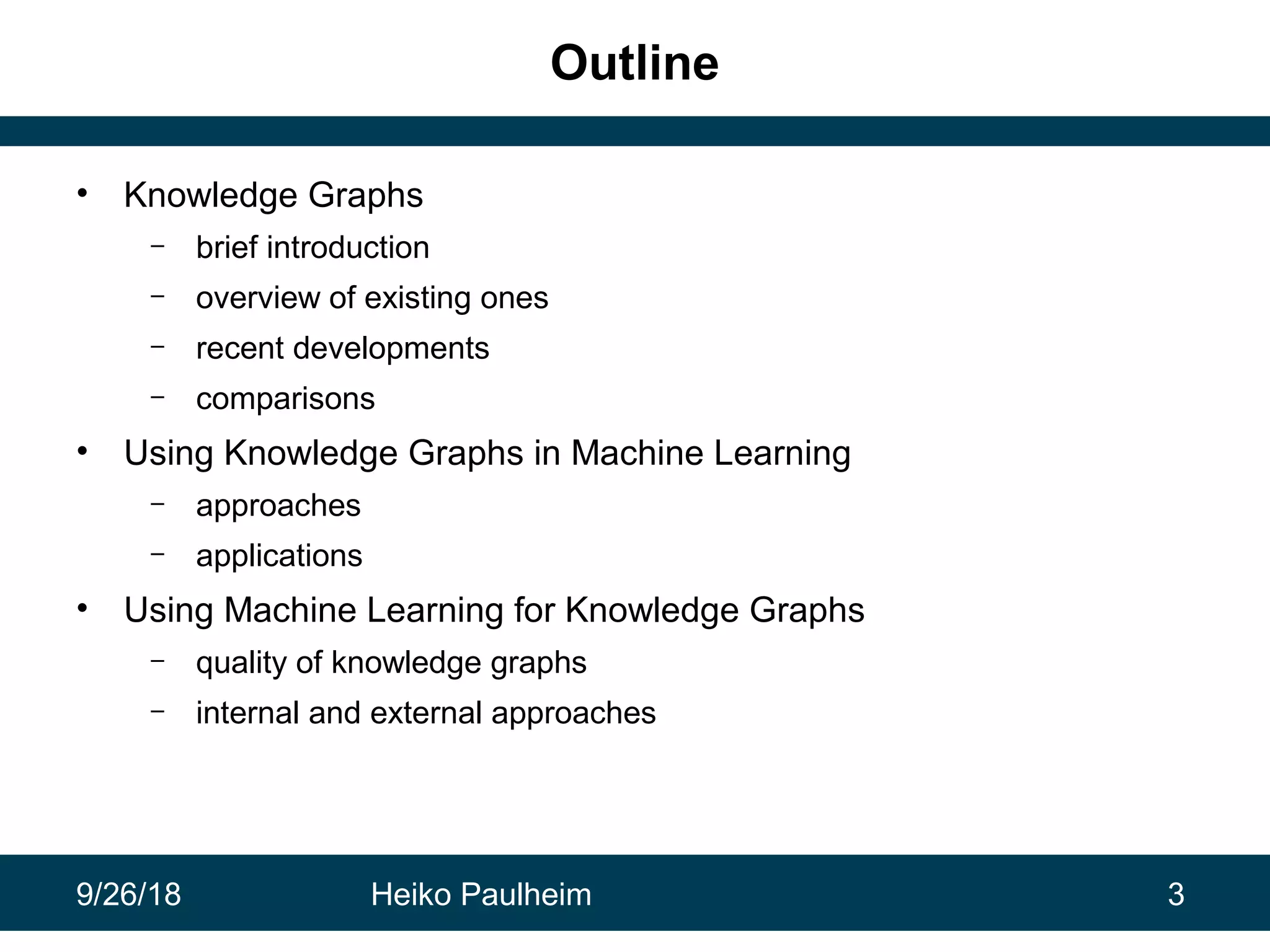 Outline

• Knowledge Graphs
– brief introduction
– overview of existing ones
– recent developments
– comparisons
• Using Knowledge Graphs in Machine Learning
– approaches
– applications
• Using Machine Learning for Knowledge Graphs
– quality of knowledge graphs
– internal and external approaches

9/26/18 Heiko Paulheim 3